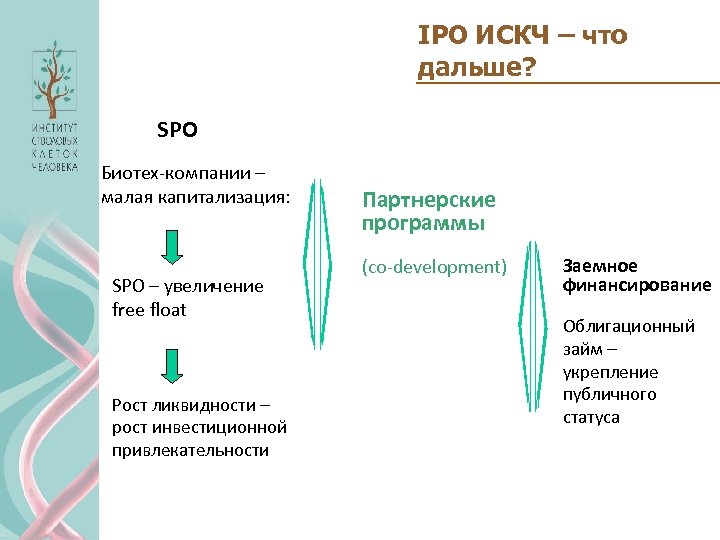 ИНСТИТУТ СТВОЛОВЫХ КЛЕТОК ЧЕЛОВЕКА

IPO ИСКЧ – что дальше?

SPO

Биотех-компании – малая капитализация:

SPO – увеличение free float

Рост ликвидности – рост инвестиционной привлекательности

Партнерские программы

(co-development)

Заемное финансирование

Облигационный займ – укрепление публичного статуса